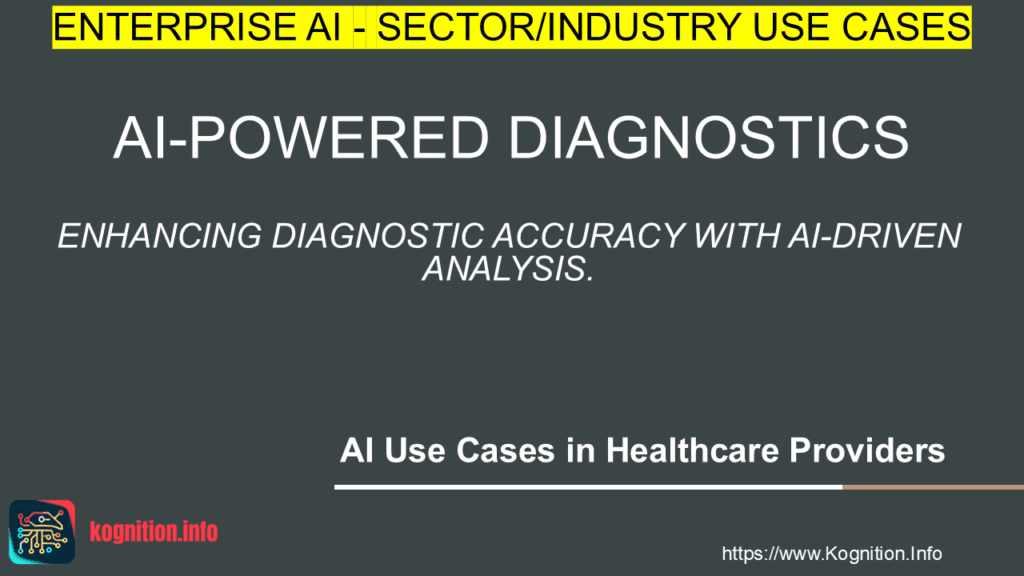 ENTERPRISE AI - SECTOR/INDUSTRY USE CASES

AI-POWERED DIAGNOSTICS

ENHANCING DIAGNOSTIC ACCURACY WITH AI-DRIVEN ANALYSIS.

AI Use Cases in Healthcare Providers

kognition.info

https://www.Kognition.Info